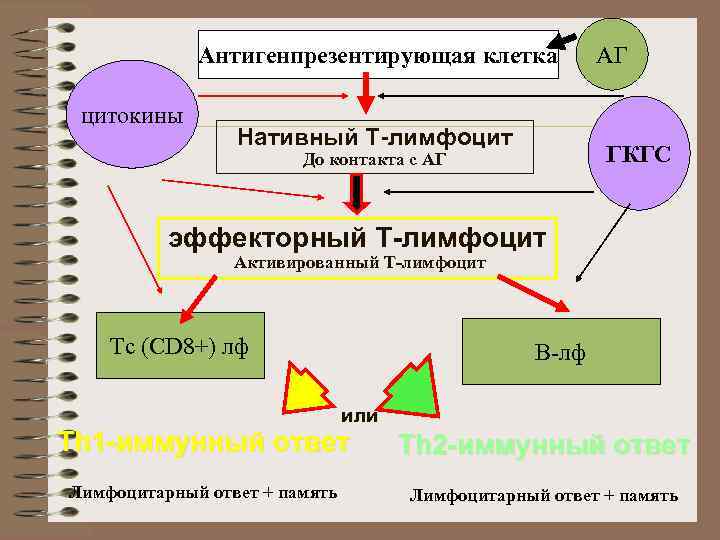 Антигенпрезентирующая клетка

АГ

цитокины

Нативный Т-лимфоцит
До контакта с АГ

ГКГС

эффекторный Т-лимфоцит
Активированный Т-лимфоцит

Тс (CD8+) лф

В-лф

или

Th1-иммунный ответ

Th2-иммунный ответ

Лимфоцитарный ответ + память

Лимфоцитарный ответ + память